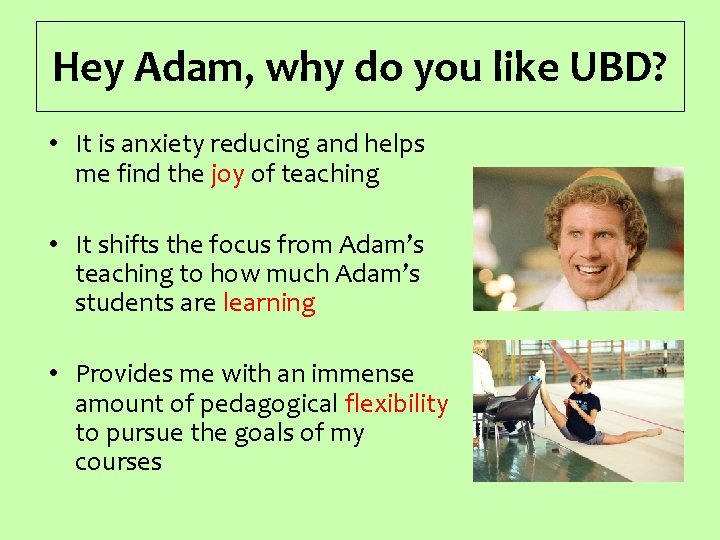 Hey Adam, why do you like UBD?

• It is anxiety reducing and helps me find the joy of teaching

• It shifts the focus from Adam's teaching to how much Adam's students are learning

• Provides me with an immense amount of pedagogical flexibility to pursue the goals of my courses